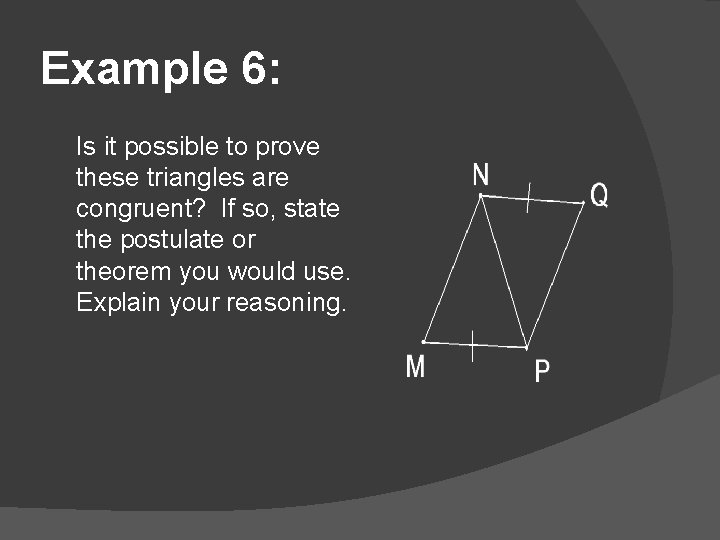 Example 6:

Is it possible to prove these triangles are congruent? If so, state the postulate or theorem you would use. Explain your reasoning.

N

Q

M

P